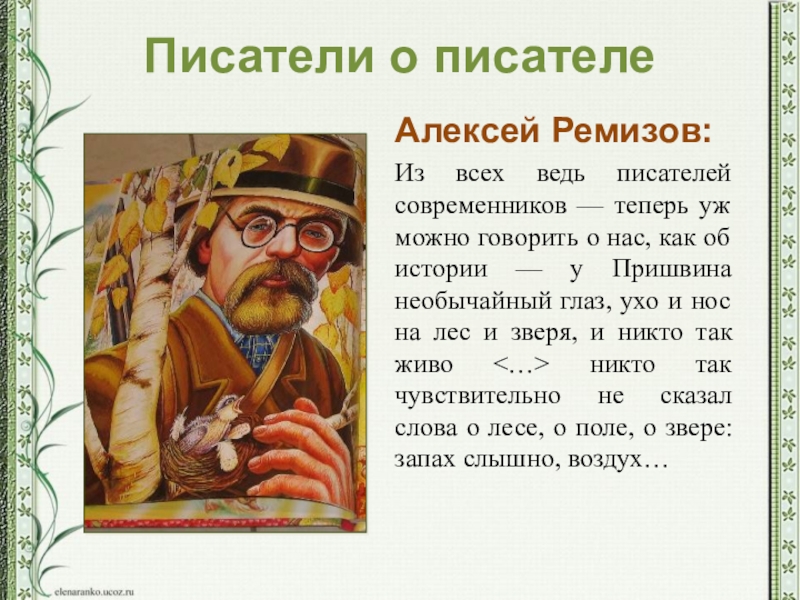 Писатели о писателе

Алексей Ремизов:

Из всех ведь писателей современников — теперь уж можно говорить о нас, как об истории — у Пришвина необычайный глаз, ухо и нос на лес и зверя, и никто так живо <…> никто так чувствительно не сказал слова о лесе, о поле, о звере: запах слышно, воздух…

elenaranko.ucoz.ru